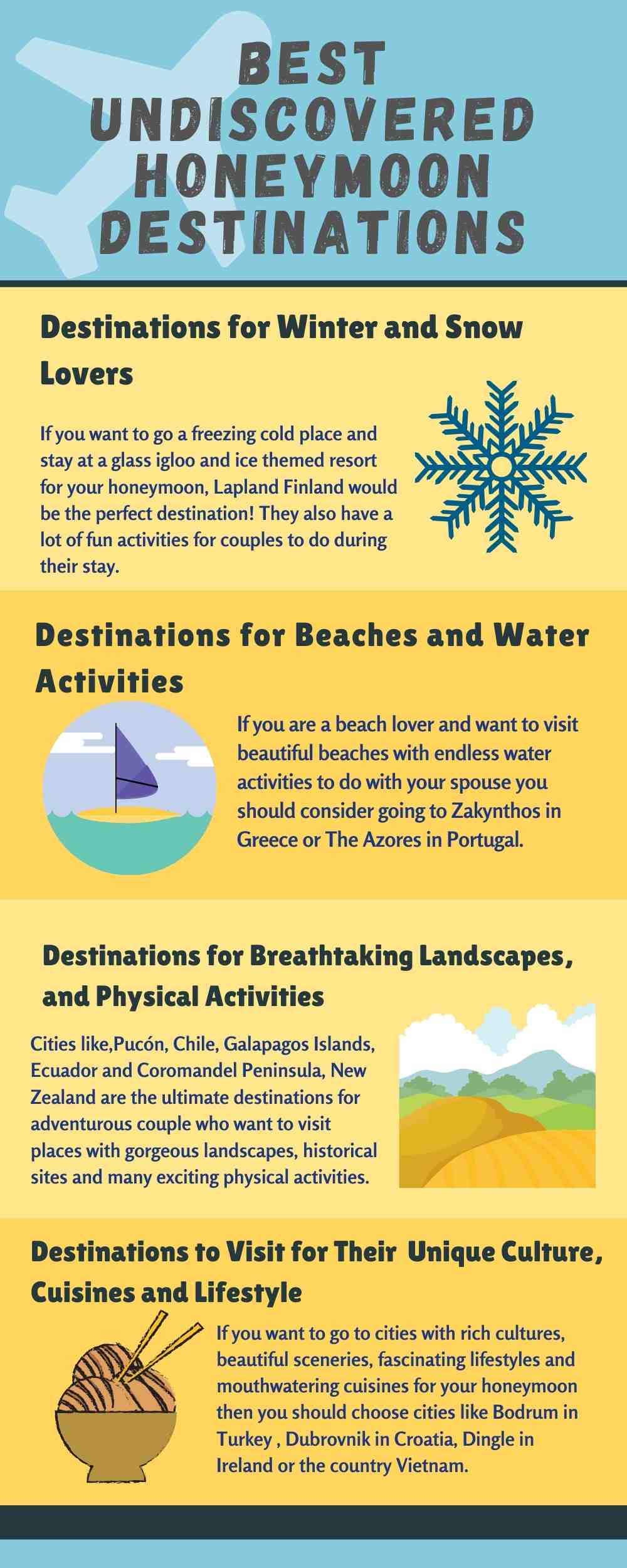 BEST UNDISCOVERED HONEYMOON DESTINATIONS

Destinations for Winter and Snow Lovers

If you want to go a freezing cold place and stay at a glass igloo and ice themed resort for your honeymoon, Lapland Finland would be the perfect destination! They also have a lot of fun activities for couples to do during their stay.

Destinations for Beaches and Water Activities

If you are a beach lover and want to visit beautiful beaches with endless water activities to do with your spouse you should consider going to Zakynthos in Greece or The Azores in Portugal.

Destinations for Breathtaking Landscapes, and Physical Activities

Cities like,Pucón, Chile, Galapagos Islands, Ecuador and Coromandel Peninsula, New Zealand are the ultimate destinations for adventurous couple who want to visit places with gorgeous landscapes, historical sites and many exciting physical activities.

Destinations to Visit for Their Unique Culture, Cuisines and Lifestyle

If you want to go to cities with rich cultures, beautiful sceneries, fascinating lifestyles and mouthwatering cuisines for your honeymoon then you should choose cities like Bodrum in Turkey , Dubrovnik in Croatia, Dingle in Ireland or the country Vietnam.